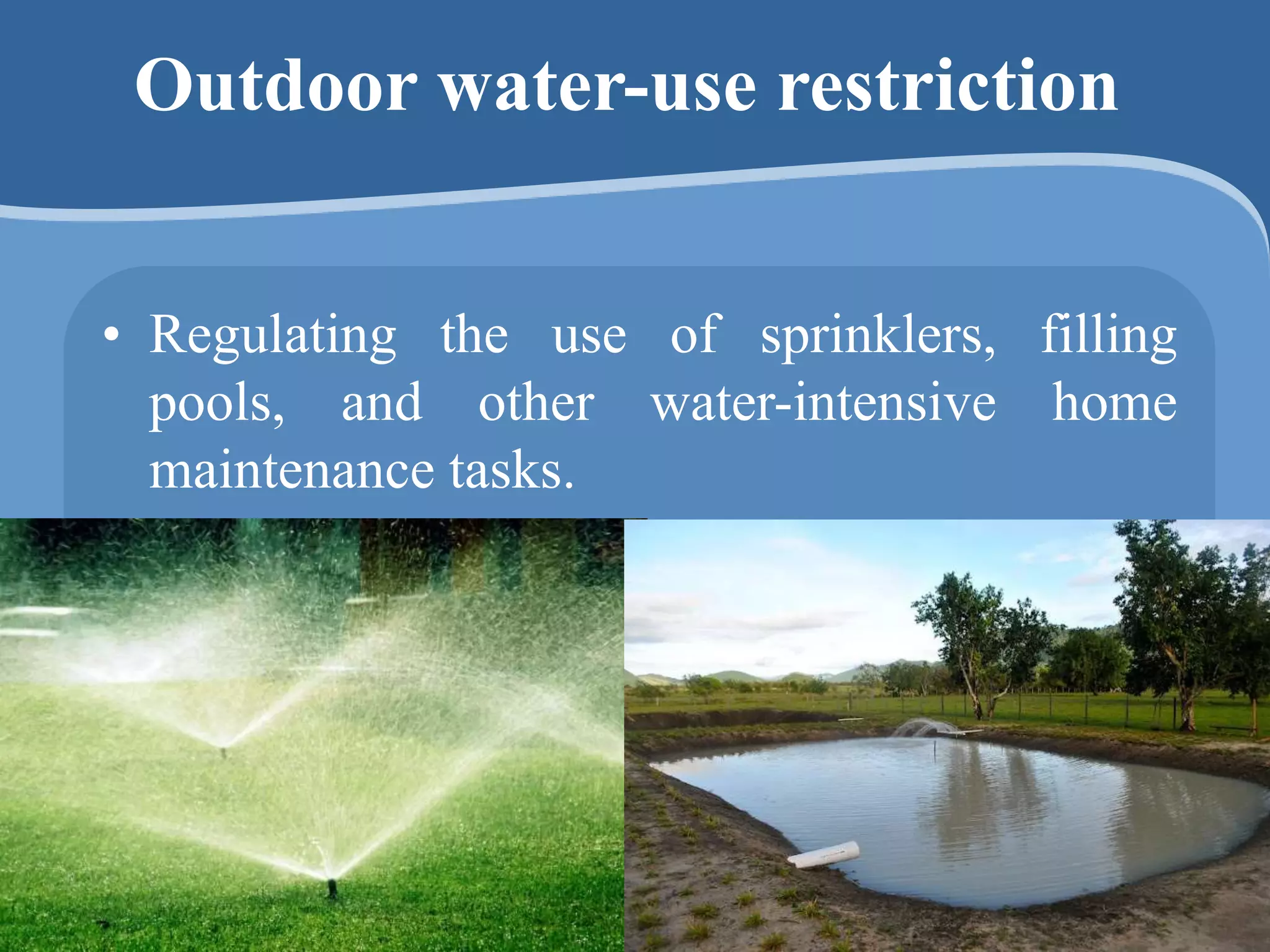 Outdoor water-use restriction

• Regulating the use of sprinklers, filling pools, and other water-intensive home maintenance tasks.